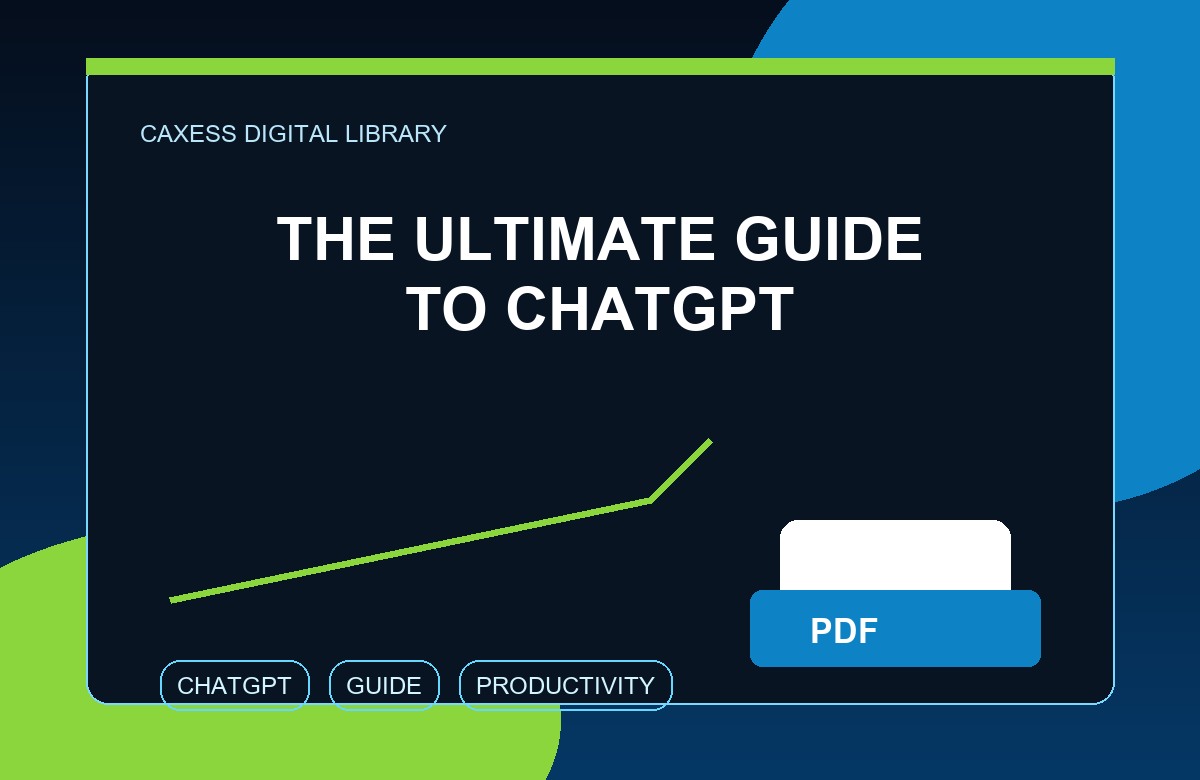 CAXESS DIGITAL LIBRARY

THE ULTIMATE GUIDE TO CHATGPT

PDF

CHATGPT

GUIDE

PRODUCTIVITY